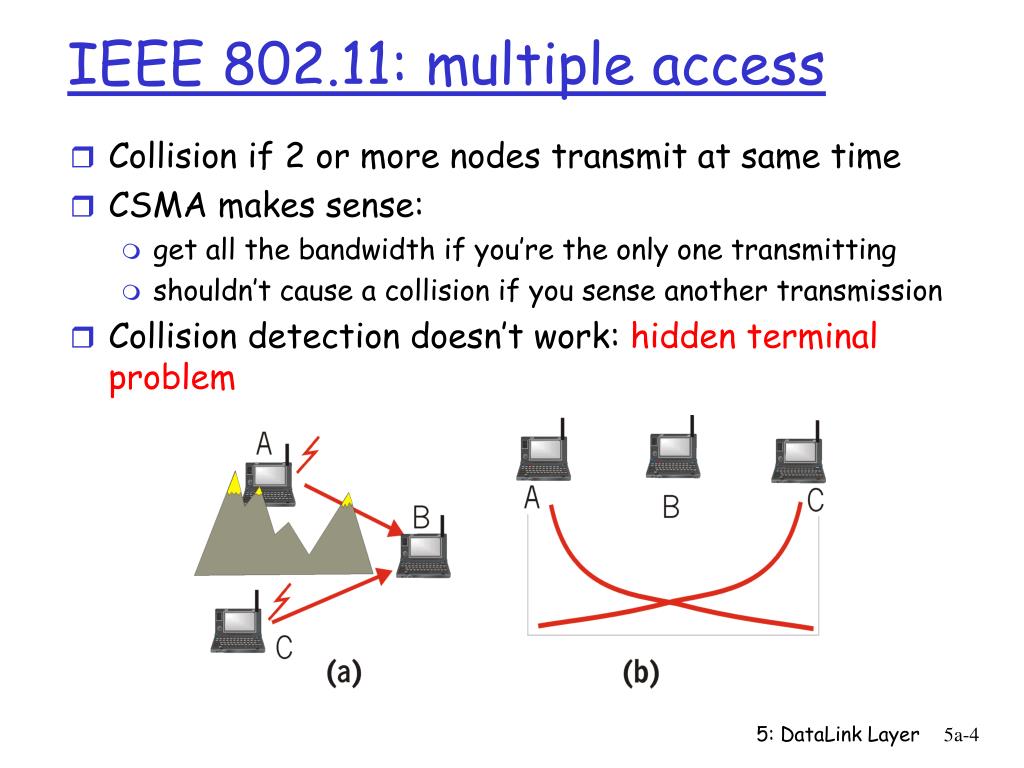 IEEE 802.11: multiple access

Collision if 2 or more nodes transmit at same time

CSMA makes sense:

get all the bandwidth if you're the only one transmitting

shouldn't cause a collision if you sense another transmission

Collision detection doesn't work: hidden terminal problem

A

B

C

(a)

A

B

C

(b)

5: DataLink Layer 5a-4